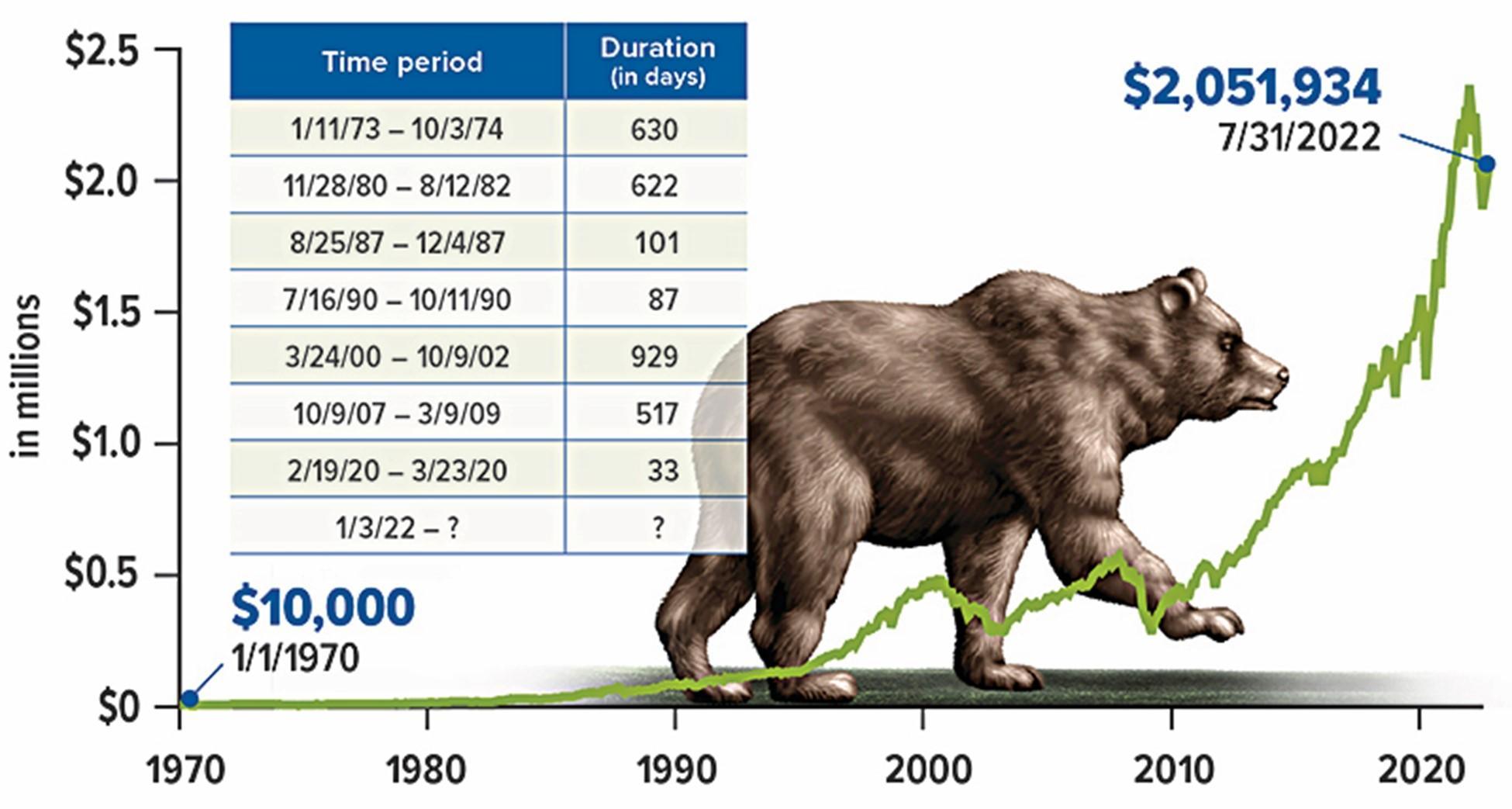 $2.5
$2.0
$1.5
$1.0
$0.5
$0
in millions

| Time period | Duration (in days) |
|---|---|
| 1/11/73 – 10/3/74 | 630 |
| 11/28/80 – 8/12/82 | 622 |
| 8/25/87 – 12/4/87 | 101 |
| 7/16/90 – 10/11/90 | 87 |
| 3/24/00 – 10/9/02 | 929 |
| 10/9/07 – 3/9/09 | 517 |
| 2/19/20 – 3/23/20 | 33 |
| 1/3/22 – ? | ? |

$2,051,934
7/31/2022

$10,000
1/1/1970

1970
1980
1990
2000
2010
2020